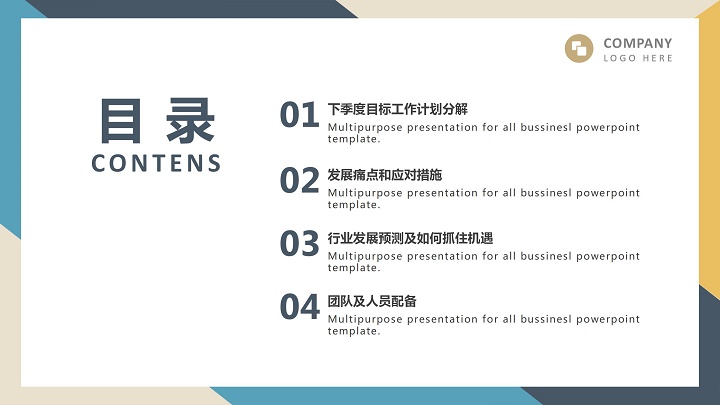 COMPANY
LOGO HERE

目录
CONTENS

01 下季度目标工作计划分解
Multipurpose presentation for all bussinesl powerpoint template.

02 发展痛点和应对措施
Multipurpose presentation for all bussinesl powerpoint template.

03 行业发展预测及如何抓住机遇
Multipurpose presentation for all bussinesl powerpoint template.

04 团队及人员配备
Multipurpose presentation for all bussinesl powerpoint template.